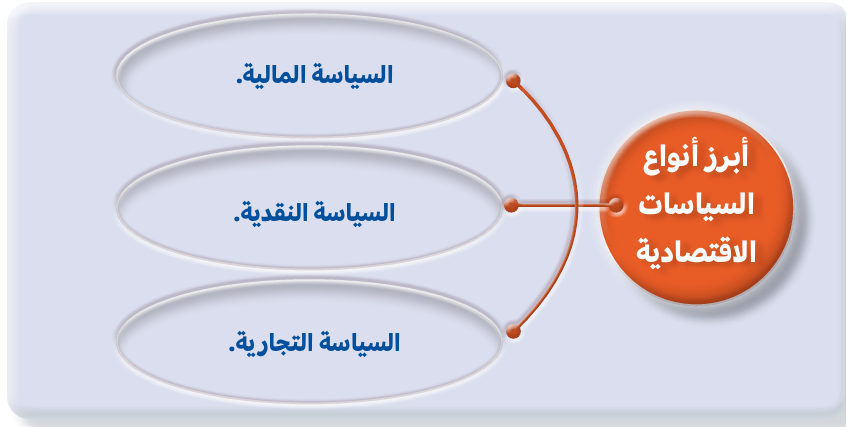 أبرز أنواع السياسات الاقتصادية

السياسة المالية.

السياسة النقدية.

السياسة التجارية.